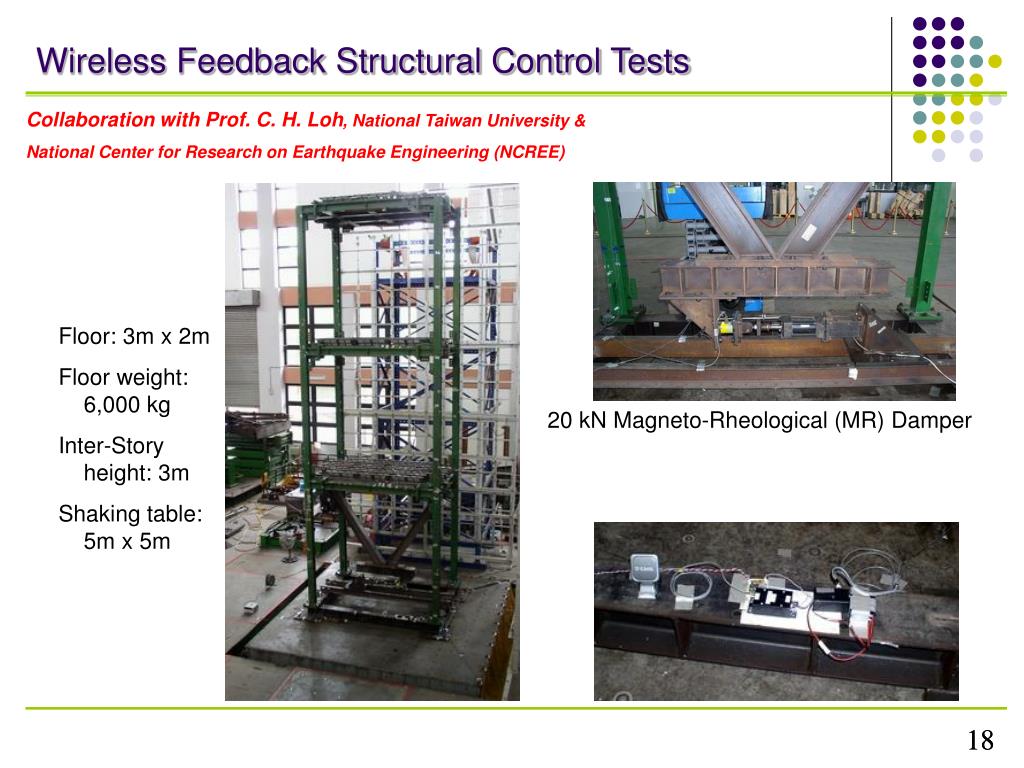 Wireless Feedback Structural Control Tests

Collaboration with Prof. C. H. Loh, National Taiwan University & National Center for Research on Earthquake Engineering (NCREE)

Floor: 3m x 2m

Floor weight: 6,000 kg

Inter-Story height: 3m

Shaking table: 5m x 5m

20 kN Magneto-Rheological (MR) Damper

18